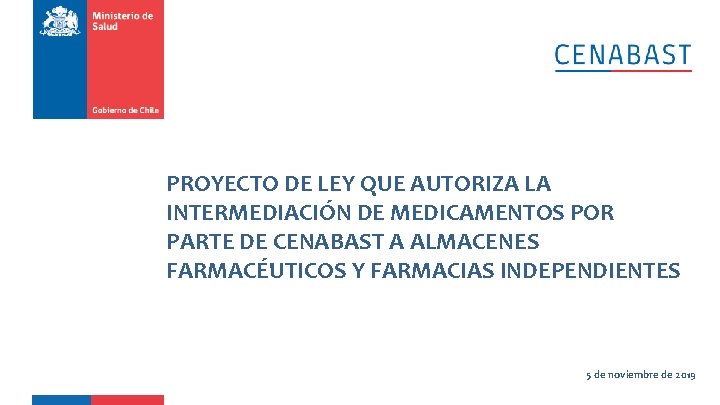 Ministerio de Salud

Gobierno de Chile

CENABAST

PROYECTO DE LEY QUE AUTORIZA LA INTERMEDIACIÓN DE MEDICAMENTOS POR PARTE DE CENABAST A ALMACENES FARMACÉUTICOS Y FARMACIAS INDEPENDIENTES

5 de noviembre de 2019